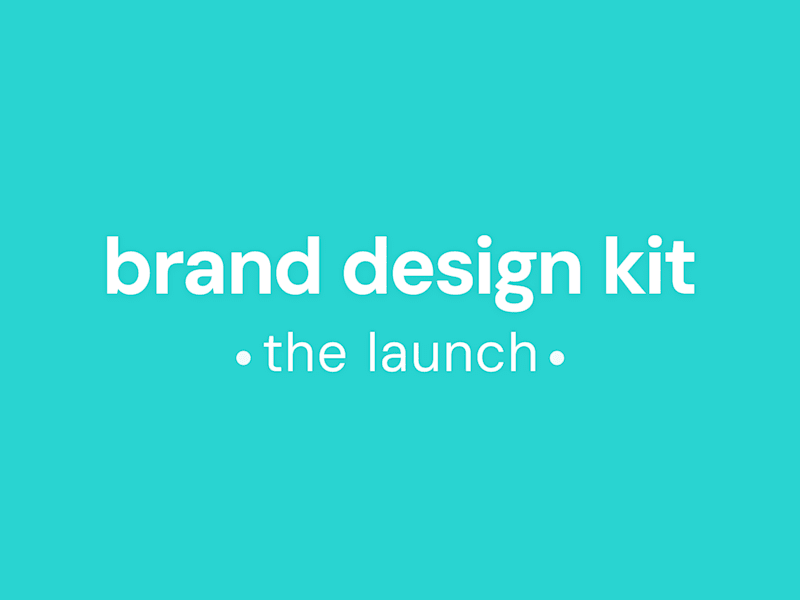 brand design kit

• the launch •